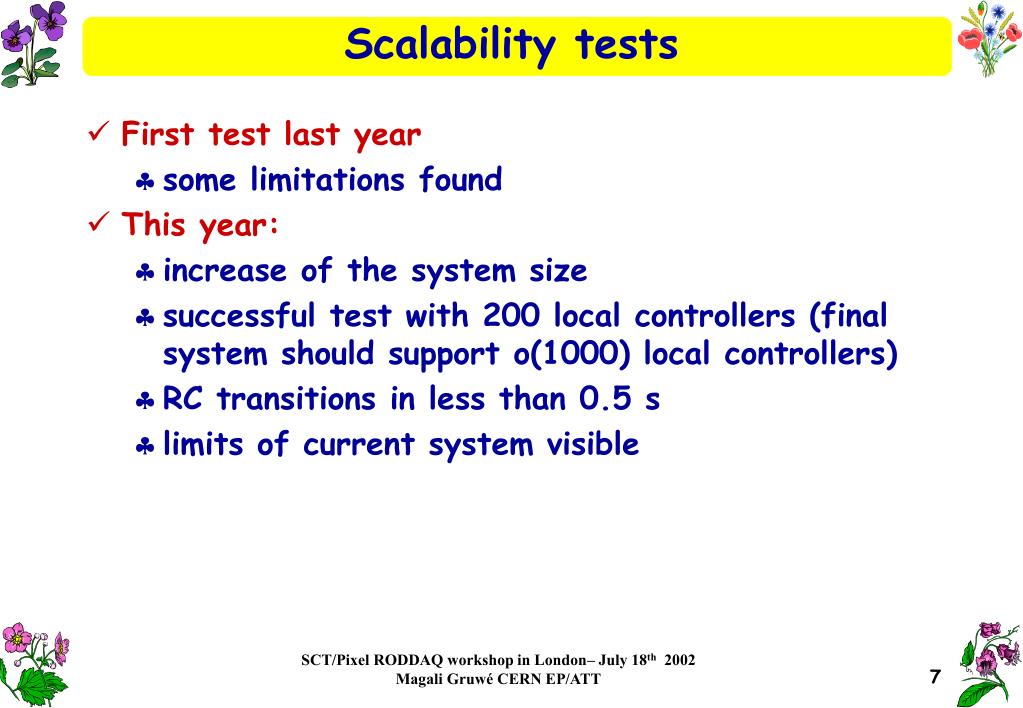 Scalability tests

✓ First test last year

♣ some limitations found

✓ This year:

♣ increase of the system size

♣ successful test with 200 local controllers (final system should support o(1000) local controllers)

♣ RC transitions in less than 0.5 s

♣ limits of current system visible

SCT/Pixel RODDAQ workshop in London– July 18$^{th}$ 2002
Magali Gruwé CERN EP/ATT

7